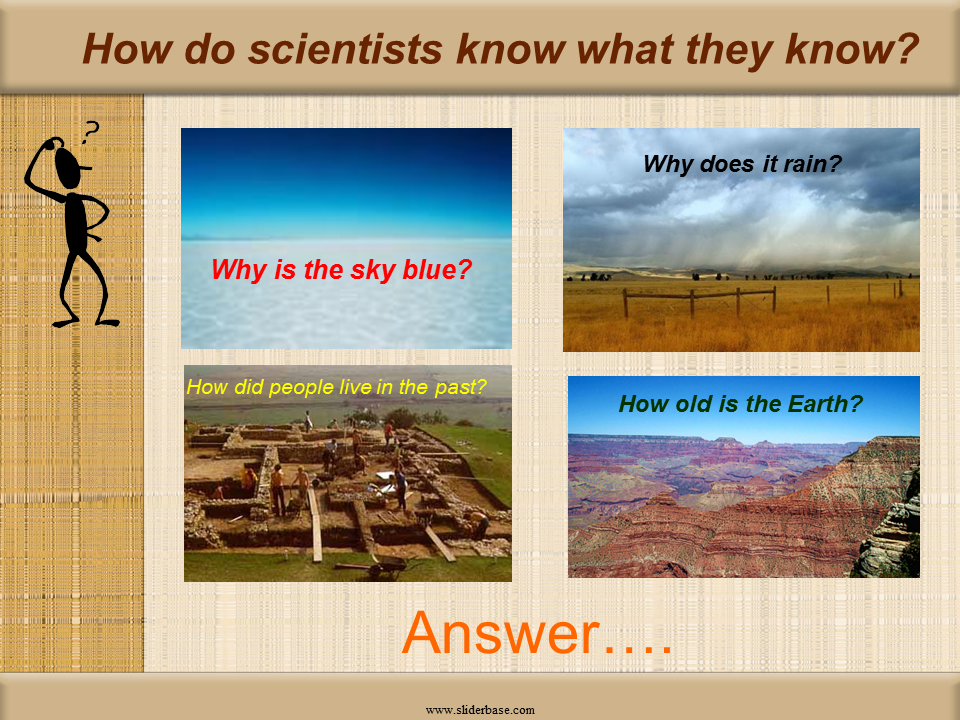 How do scientists know what they know?

?

Why is the sky blue?

Why does it rain?

How did people live in the past?

How old is the Earth?

Answer….

www.sliderbase.com